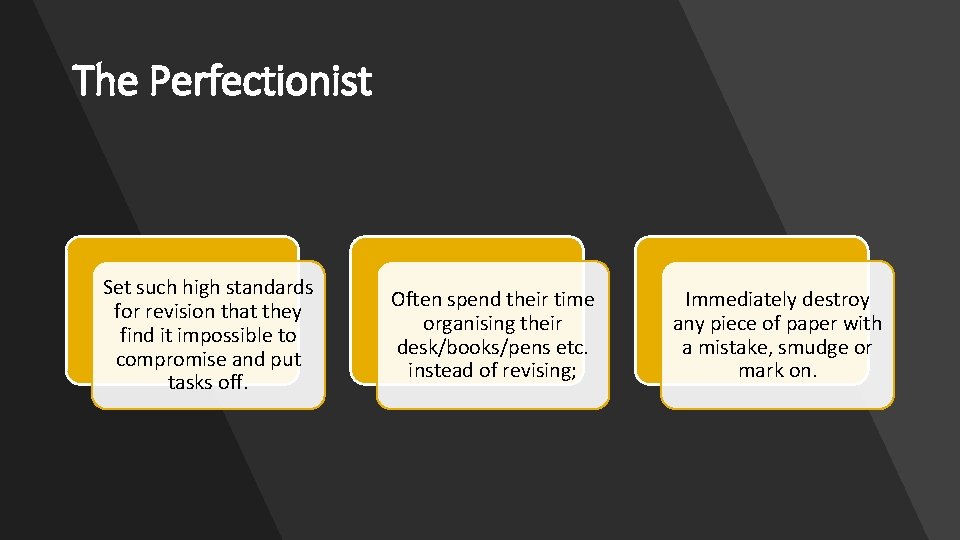 The Perfectionist

Set such high standards for revision that they find it impossible to compromise and put tasks off.

Often spend their time organising their desk/books/pens etc. instead of revising;

Immediately destroy any piece of paper with a mistake, smudge or mark on.